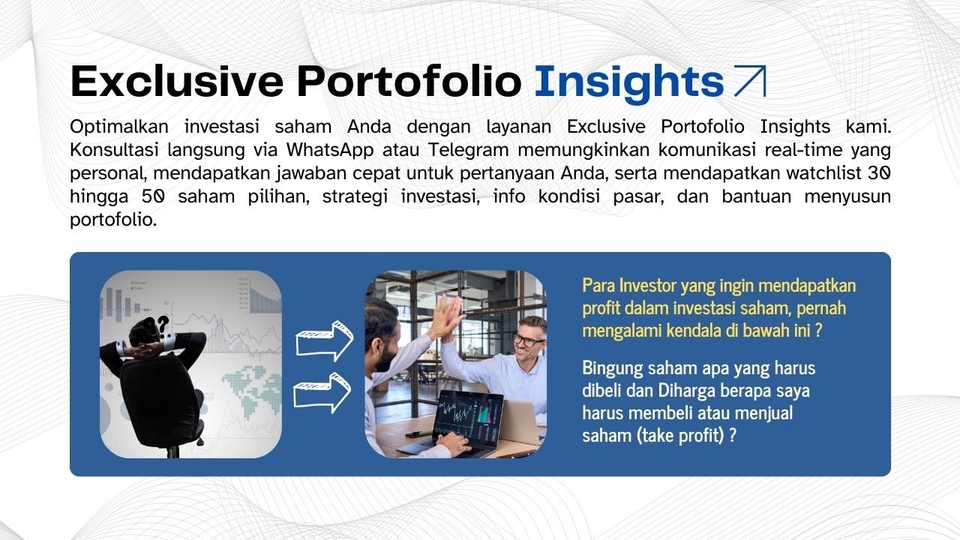 Exclusive Portofolio Insights

Optimalkan investasi saham Anda dengan layanan Exclusive Portofolio Insights kami. Konsultasi langsung via WhatsApp atau Telegram memungkinkan komunikasi real-time yang personal, mendapatkan jawaban cepat untuk pertanyaan Anda, serta mendapatkan watchlist 30 hingga 50 saham pilihan, strategi investasi, info kondisi pasar, dan bantuan menyusun portofolio.

Para Investor yang ingin mendapatkan profit dalam investasi saham, pernah mengalami kendala di bawah ini ?

Bingung saham apa yang harus dibeli dan Diharga berapa saya harus membeli atau menjual saham (take profit) ?